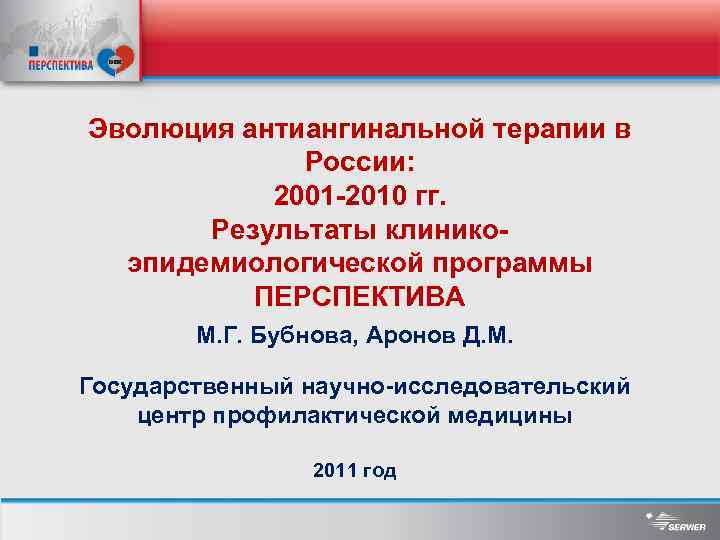 ПЕРСПЕКТИВА

Эволюция антиангинальной терапии в России:
2001-2010 гг.
Результаты клинико-эпидемиологической программы
ПЕРСПЕКТИВА

М.Г. Бубнова, Аронов Д.М.

Государственный научно-исследовательский центр профилактической медицины

2011 год

SERVIER